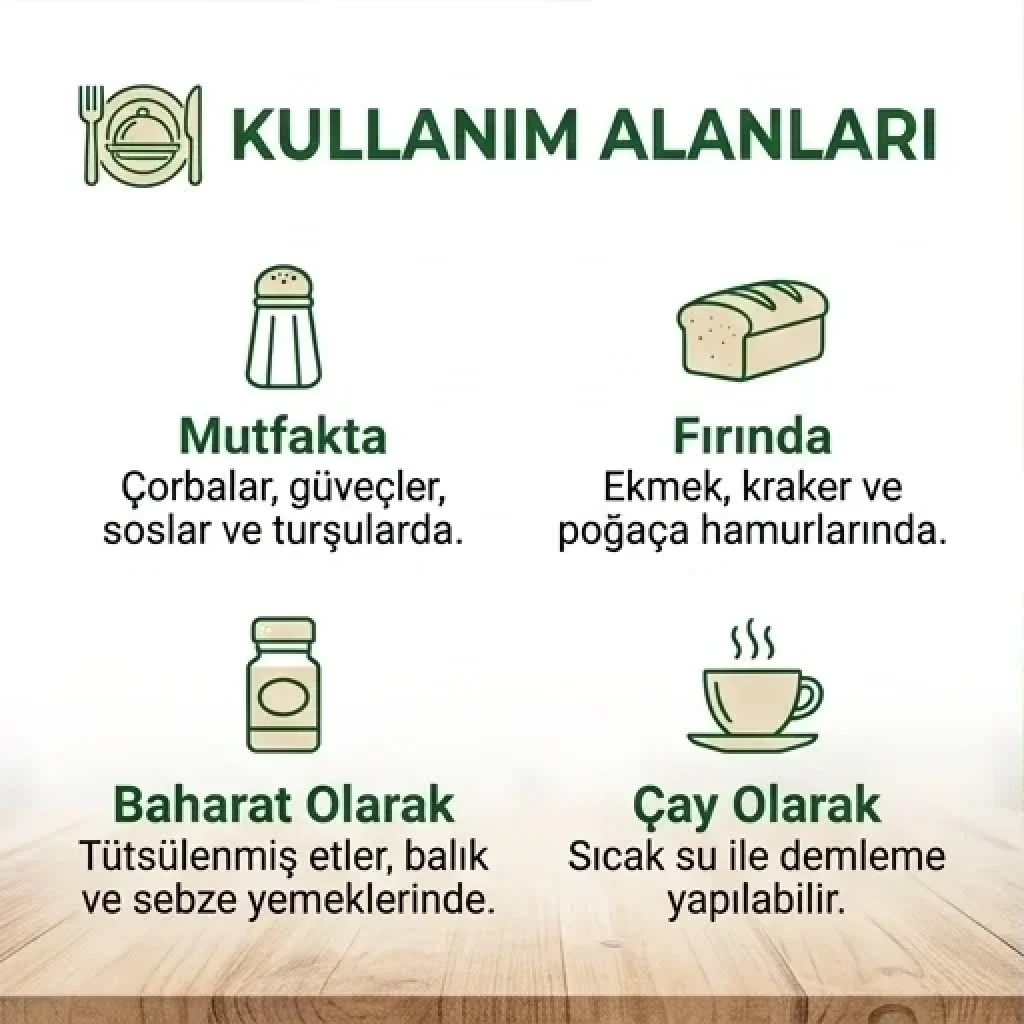 KULLANIM ALANLARI

Mutfakta
Çorbalar, güveçler, soslar ve turşularda.

Fırında
Ekmek, kraker ve poğaça hamurlarında.

Baharat Olarak
Tütsülenmiş etler, balık ve sebze yemeklerinde.

Çay Olarak
Sıcak su ile demleme yapılabilir.